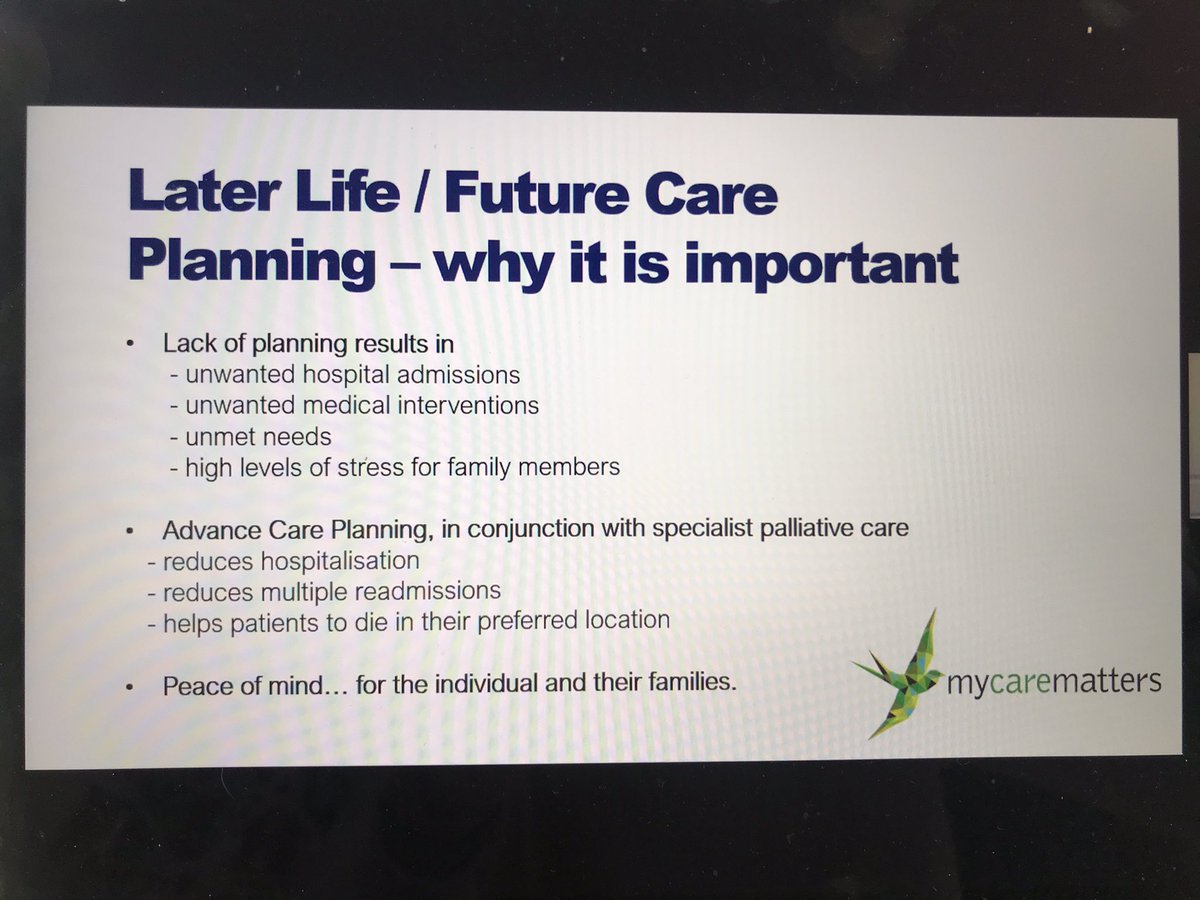 Later Life / Future Care Planning – why it is important

• Lack of planning results in
- unwanted hospital admissions
- unwanted medical interventions
- unmet needs
- high levels of stress for family members

• Advance Care Planning, in conjunction with specialist palliative care
- reduces hospitalisation
- reduces multiple readmissions
- helps patients to die in their preferred location

• Peace of mind… for the individual and their families.

mycarematters